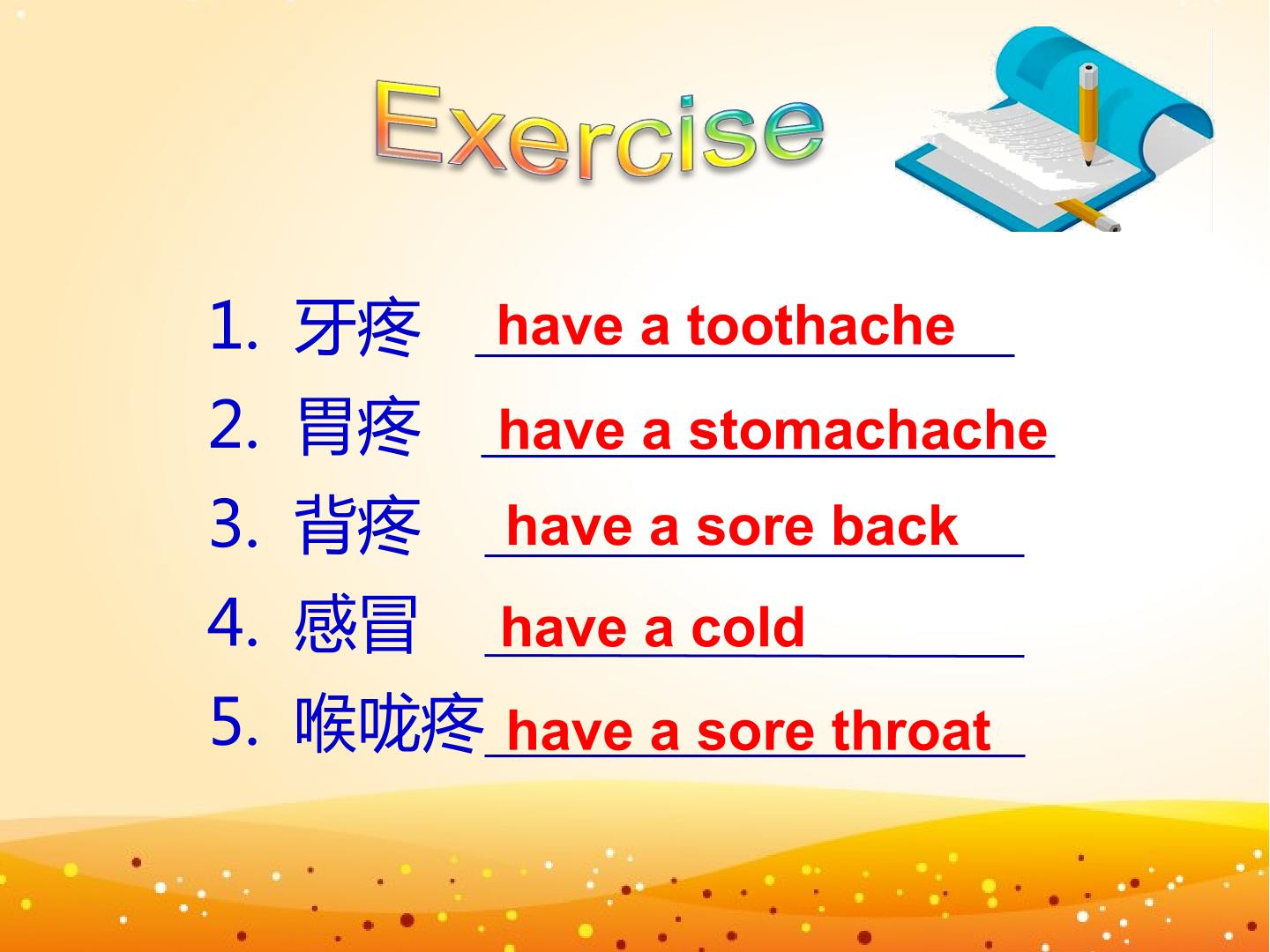 Exercise

1. 牙疼 have a toothache
2. 胃疼 have a stomachache
3. 背疼 have a sore back
4. 感冒 have a cold
5. 喉咙疼 have a sore throat